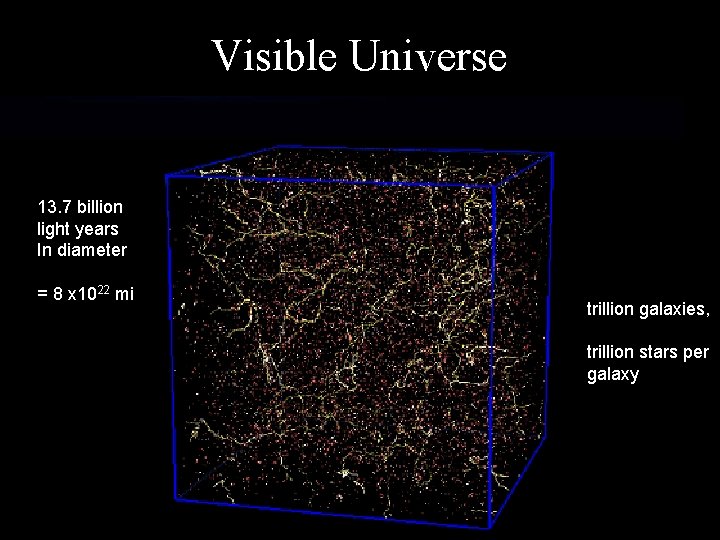 Visible Universe

13.7 billion light years In diameter

= 8 x$10^{22}$ mi

trillion galaxies,

trillion stars per galaxy